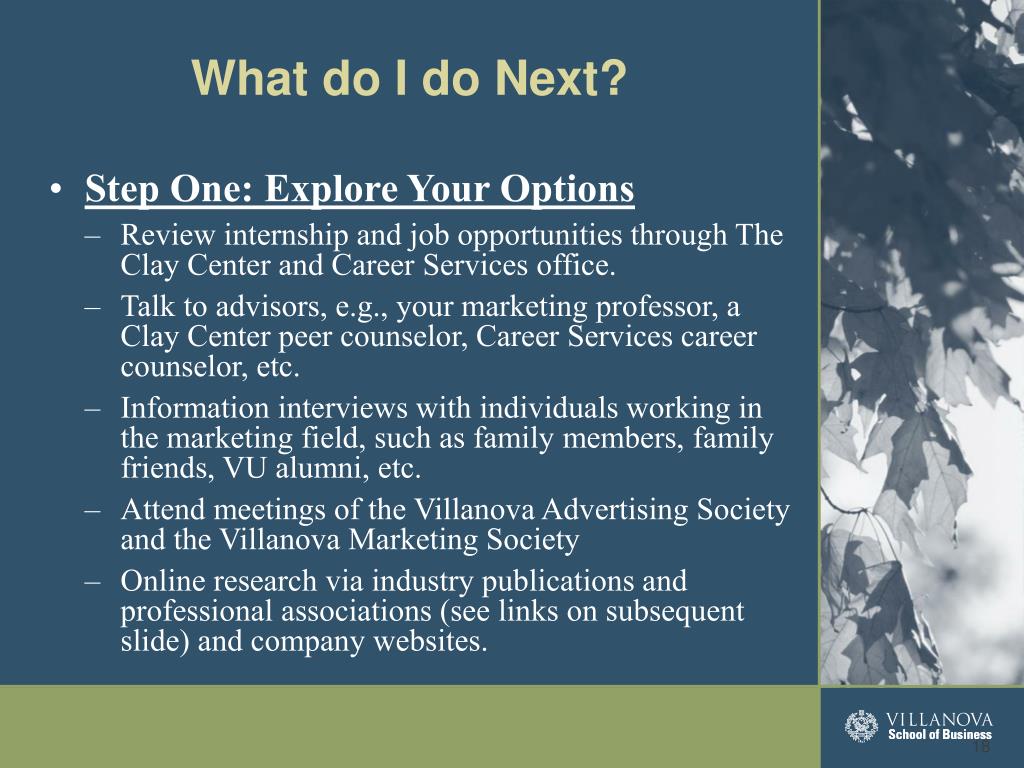 What do I do Next?

• Step One: Explore Your Options
– Review internship and job opportunities through The Clay Center and Career Services office.
– Talk to advisors, e.g., your marketing professor, a Clay Center peer counselor, Career Services career counselor, etc.
– Information interviews with individuals working in the marketing field, such as family members, family friends, VU alumni, etc.
– Attend meetings of the Villanova Advertising Society and the Villanova Marketing Society
– Online research via industry publications and professional associations (see links on subsequent slide) and company websites.

VILLANOVA
School of Business

18